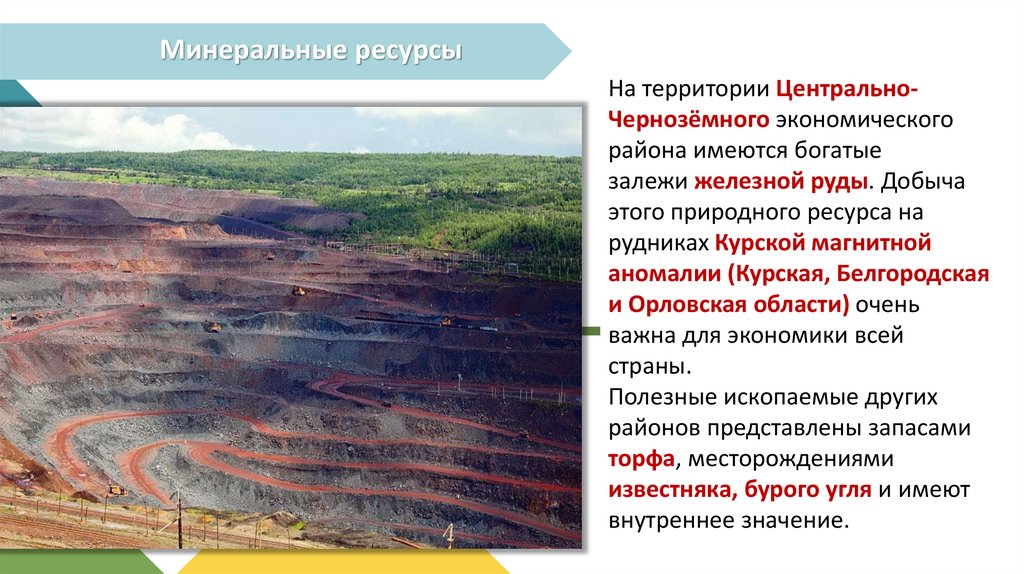 Минеральные ресурсы

На территории Центрально-Чернозёмного экономического района имеются богатые залежи железной руды. Добыча этого природного ресурса на рудниках Курской магнитной аномалии (Курская, Белгородская и Орловская области) очень важна для экономики всей страны.
Полезные ископаемые других районов представлены запасами торфа, месторождениями известняка, бурого угля и имеют внутреннее значение.